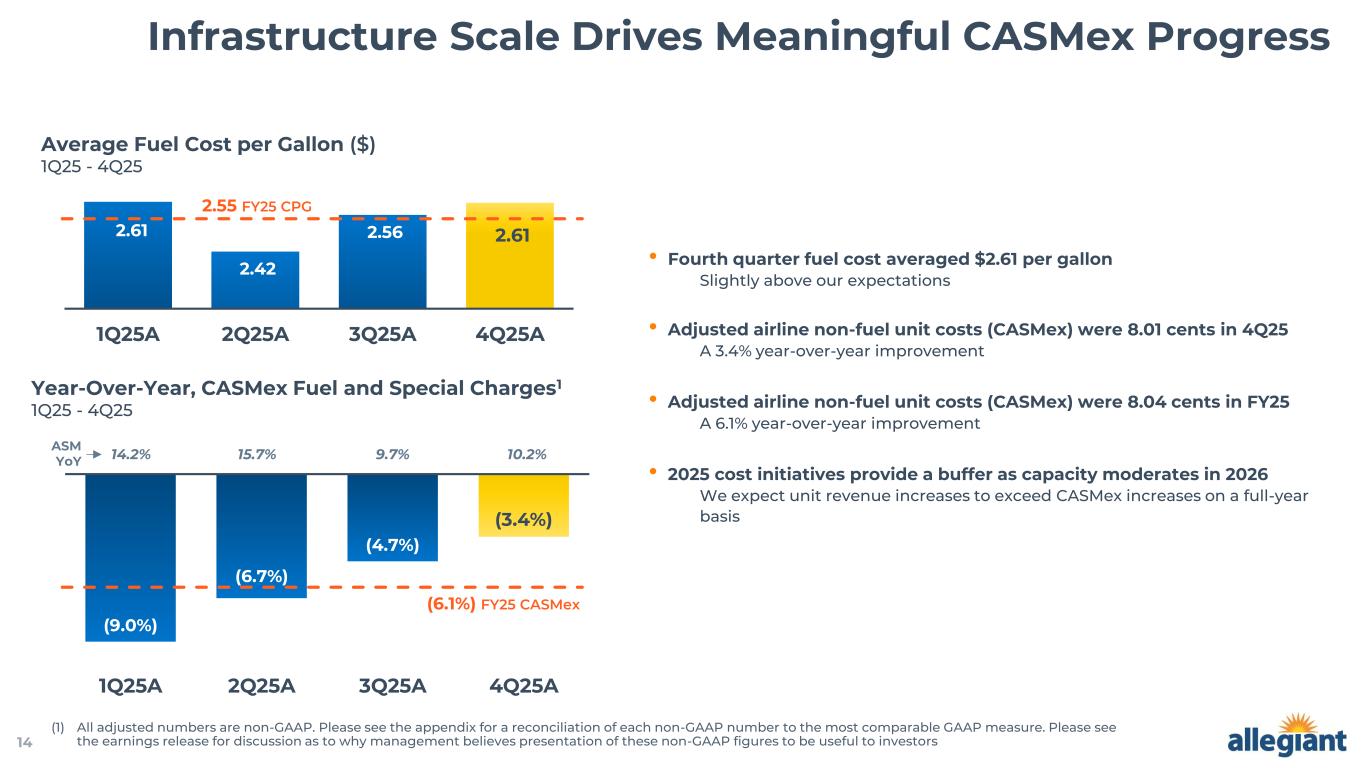 Infrastructure Scale Drives Meaningful CASMex Progress

Average Fuel Cost per Gallon ($)
1Q25 - 4Q25

2.55 FY25 CPG

2.61
2.42
2.56
2.61

1Q25A 2Q25A 3Q25A 4Q25A

Year-Over-Year, CASMex Fuel and Special Charges$^1$
1Q25 - 4Q25

ASM YoY 14.2% 15.7% 9.7% 10.2%

(9.0%)
(6.7%)
(4.7%)
(3.4%)

(6.1%) FY25 CASMex

1Q25A 2Q25A 3Q25A 4Q25A

• Fourth quarter fuel cost averaged $2.61 per gallon
Slightly above our expectations

• Adjusted airline non-fuel unit costs (CASMex) were 8.01 cents in 4Q25
A 3.4% year-over-year improvement

• Adjusted airline non-fuel unit costs (CASMex) were 8.04 cents in FY25
A 6.1% year-over-year improvement

• 2025 cost initiatives provide a buffer as capacity moderates in 2026
We expect unit revenue increases to exceed CASMex increases on a full-year basis

(1) All adjusted numbers are non-GAAP. Please see the appendix for a reconciliation of each non-GAAP number to the most comparable GAAP measure. Please see the earnings release for discussion as to why management believes presentation of these non-GAAP figures to be useful to investors

14

allegiant